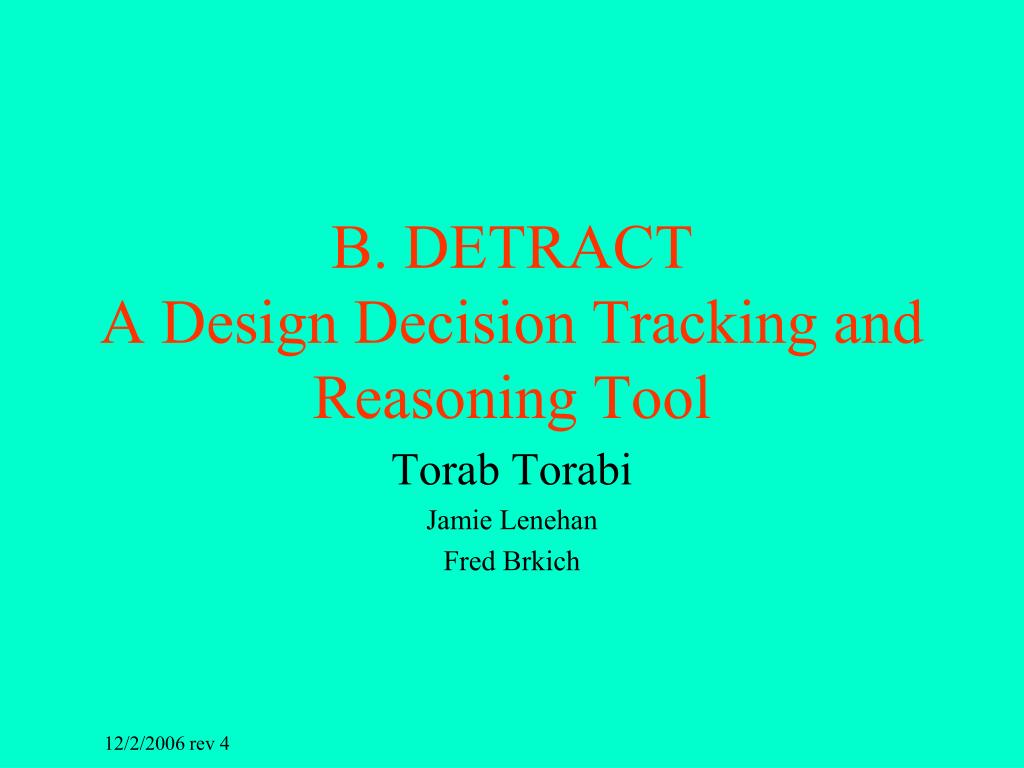 B. DETRACT
A Design Decision Tracking and Reasoning Tool

Torab Torabi

Jamie Lenehan

Fred Brkich

12/2/2006 rev 4